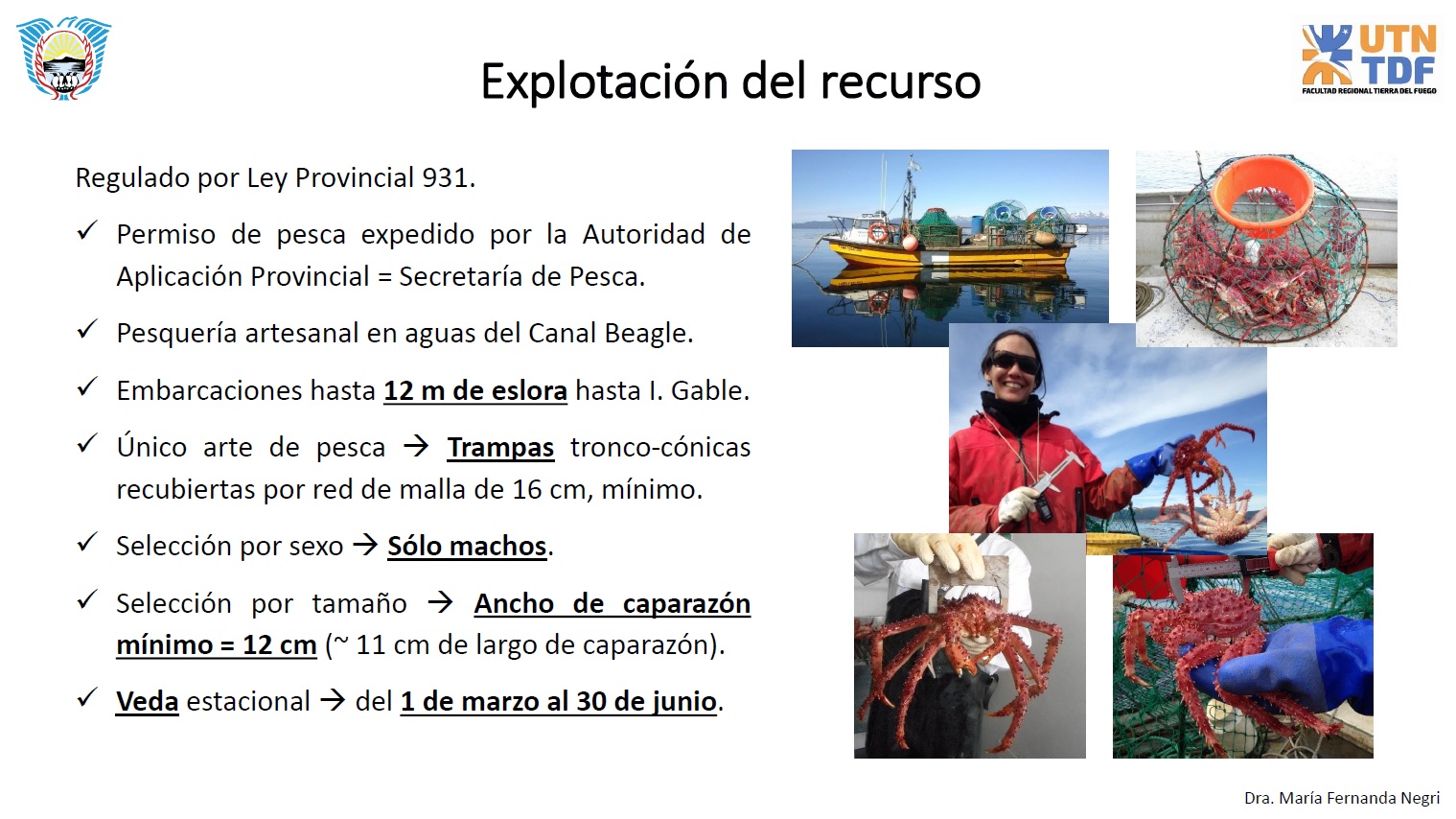 UTN TDF
FACULTAD REGIONAL TIERRA DEL FUEGO

Explotación del recurso

Regulado por Ley Provincial 931.

✓ Permiso de pesca expedido por la Autoridad de Aplicación Provincial = Secretaría de Pesca.

✓ Pesquería artesanal en aguas del Canal Beagle.

✓ Embarcaciones hasta 12 m de eslora hasta I. Gable.

✓ Único arte de pesca → Trampas tronco-cónicas recubiertas por red de malla de 16 cm, mínimo.

✓ Selección por sexo → Sólo machos.

✓ Selección por tamaño → Ancho de caparazón mínimo = 12 cm (~ 11 cm de largo de caparazón).

✓ Veda estacional → del 1 de marzo al 30 de junio.

Dra. María Fernanda Negri